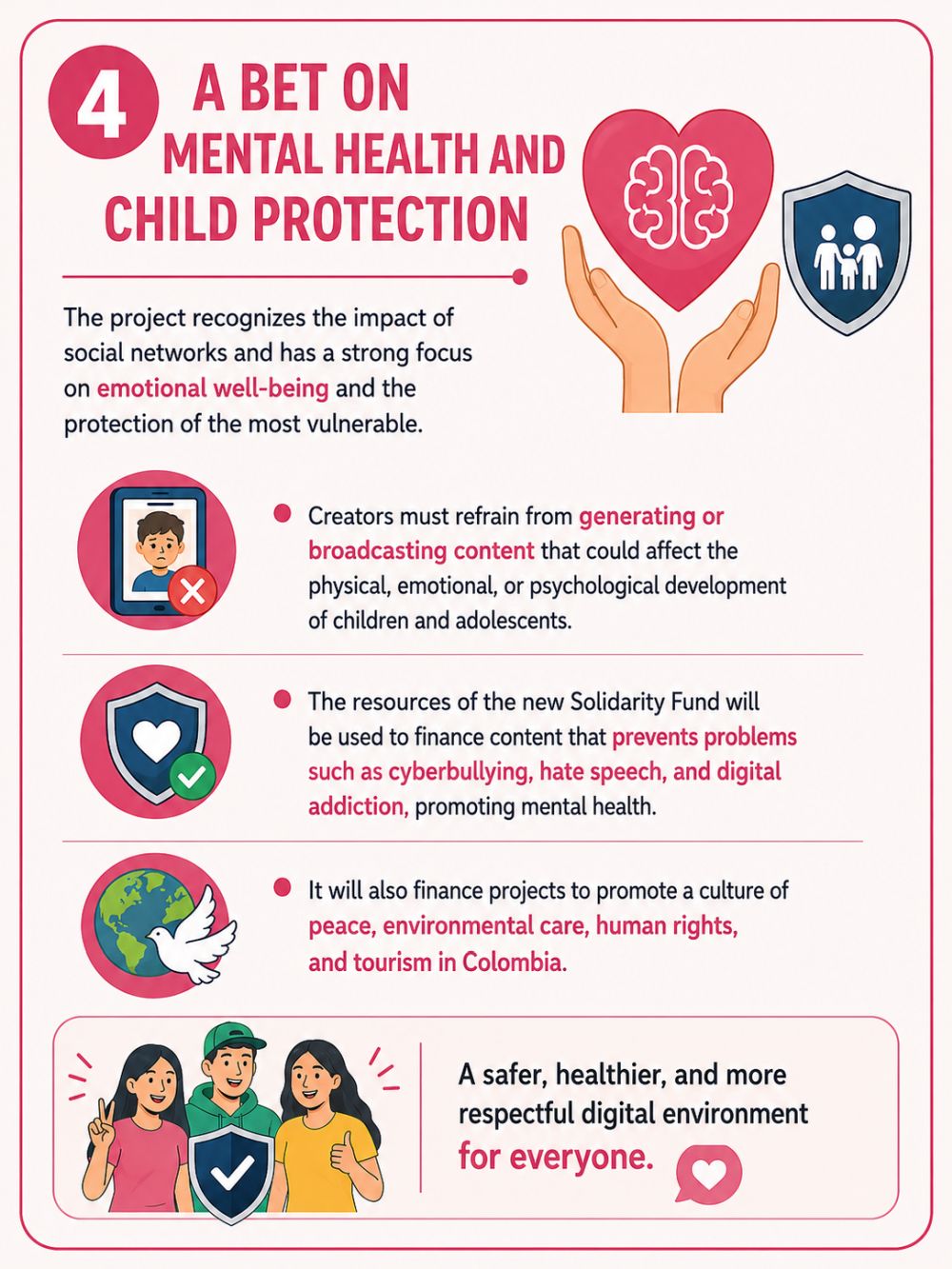 4 A BET ON MENTAL HEALTH AND CHILD PROTECTION

The project recognizes the impact of social networks and has a strong focus on emotional well-being and the protection of the most vulnerable.

Creators must refrain from generating or broadcasting content that could affect the physical, emotional, or psychological development of children and adolescents.

The resources of the new Solidarity Fund will be used to finance content that prevents problems such as cyberbullying, hate speech, and digital addiction, promoting mental health.

It will also finance projects to promote a culture of peace, environmental care, human rights, and tourism in Colombia.

A safer, healthier, and more respectful digital environment for everyone.